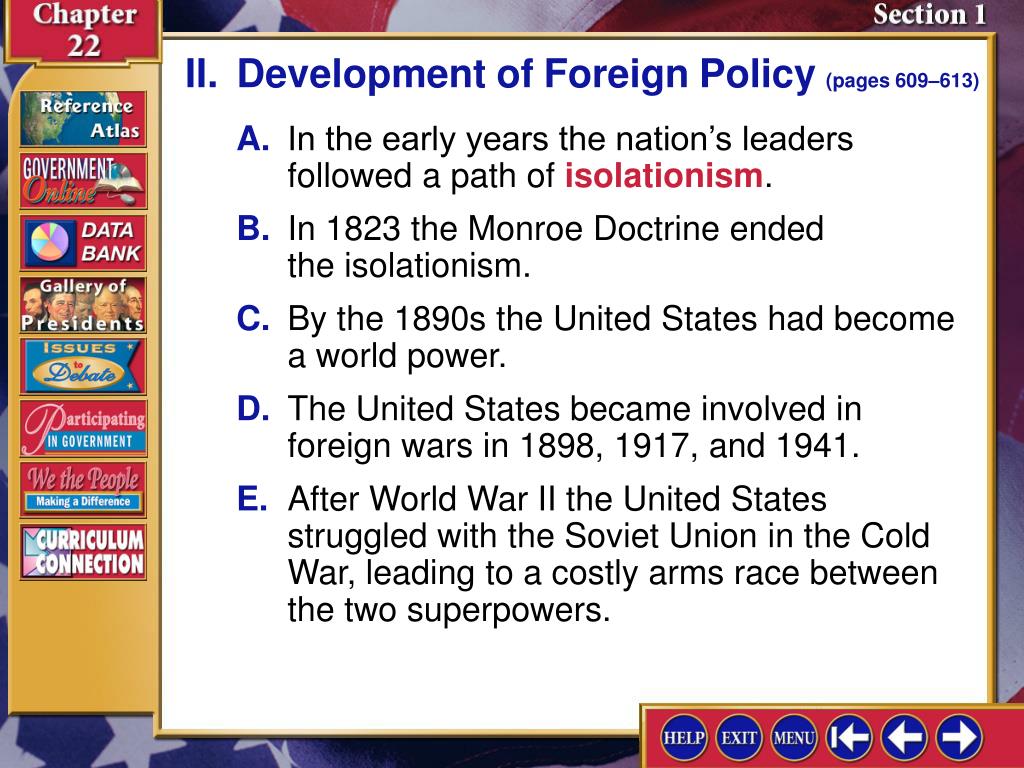 Chapter 22

Section 1

Reference Atlas

GOVERNMENT Online

DATA BANK

Gallery of Presidents

ISSUES to Debate

Participating IN GOVERNMENT

We the People Making a Difference

CURRICULUM CONNECTION

II. Development of Foreign Policy (pages 609–613)

A. In the early years the nation's leaders followed a path of isolationism.

B. In 1823 the Monroe Doctrine ended the isolationism.

C. By the 1890s the United States had become a world power.

D. The United States became involved in foreign wars in 1898, 1917, and 1941.

E. After World War II the United States struggled with the Soviet Union in the Cold War, leading to a costly arms race between the two superpowers.

HELP EXIT MENU